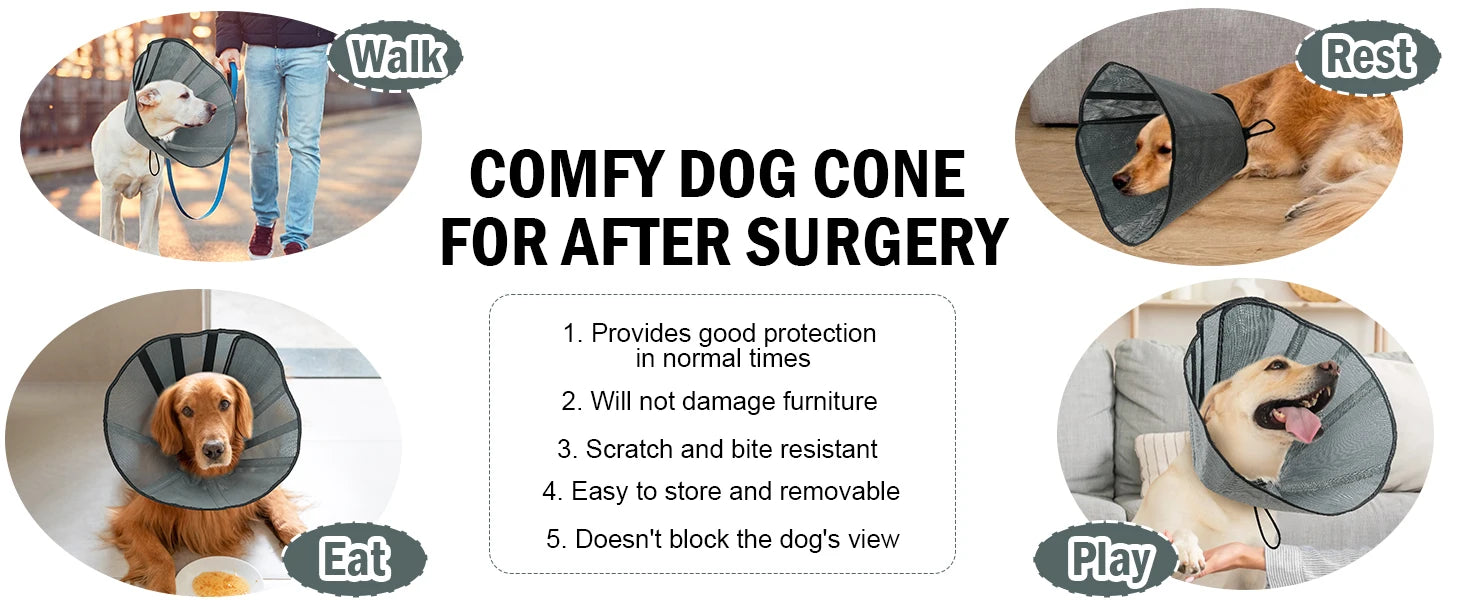 Walk

Rest

COMFY DOG CONE FOR AFTER SURGERY

1. Provides good protection in normal times

2. Will not damage furniture

3. Scratch and bite resistant

4. Easy to store and removable

5. Doesn't block the dog's view

Eat

Play